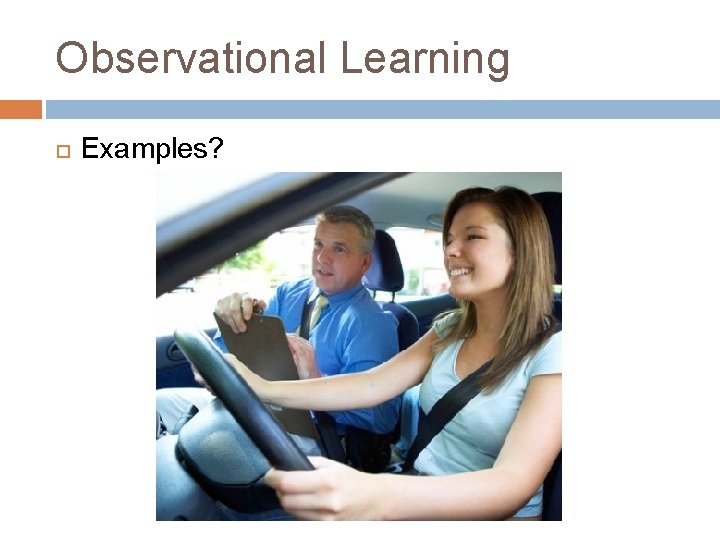 Observational Learning

Examples?